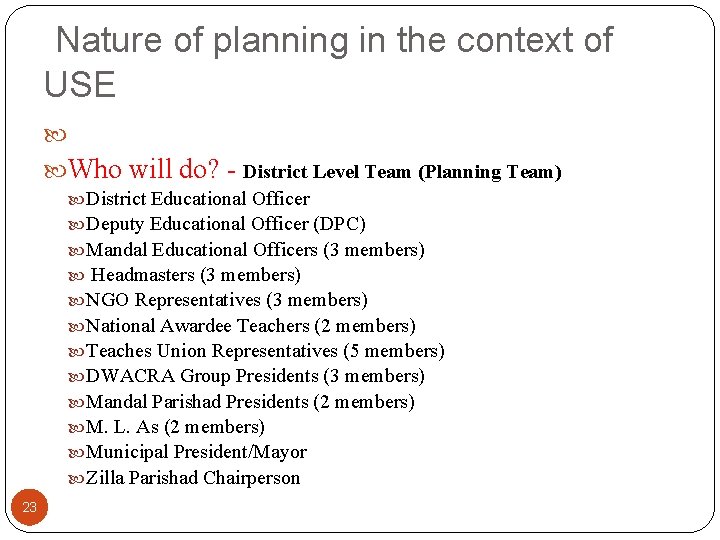 Nature of planning in the context of USE

Who will do? - District Level Team (Planning Team)

District Educational Officer

Deputy Educational Officer (DPC)

Mandal Educational Officers (3 members)

Headmasters (3 members)

NGO Representatives (3 members)

National Awardee Teachers (2 members)

Teaches Union Representatives (5 members)

DWACRA Group Presidents (3 members)

Mandal Parishad Presidents (2 members)

M. L. As (2 members)

Municipal President/Mayor

Zilla Parishad Chairperson

23